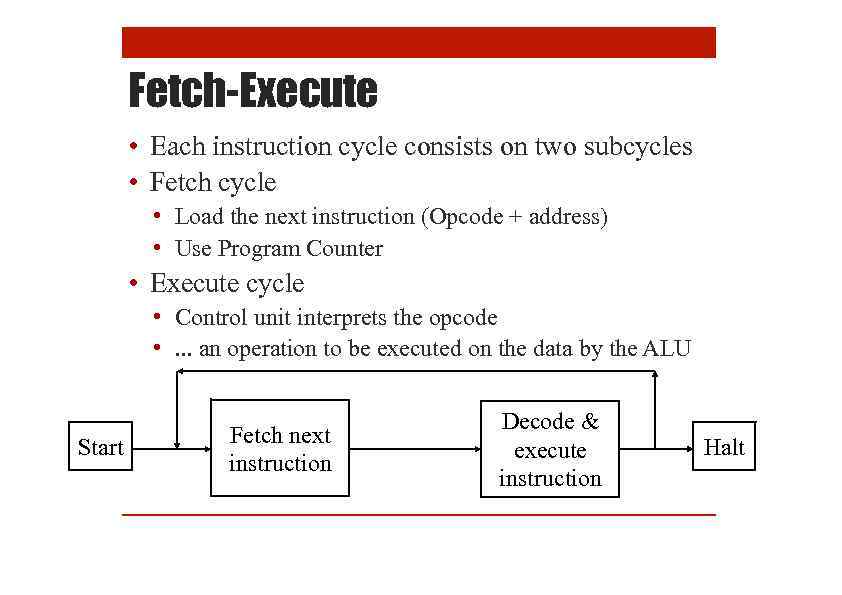 Fetch-Execute

• Each instruction cycle consists on two subcycles
• Fetch cycle
  • Load the next instruction (Opcode + address)
  • Use Program Counter
• Execute cycle
  • Control unit interprets the opcode
  • ... an operation to be executed on the data by the ALU

Start

Fetch next instruction

Decode & execute instruction

Halt